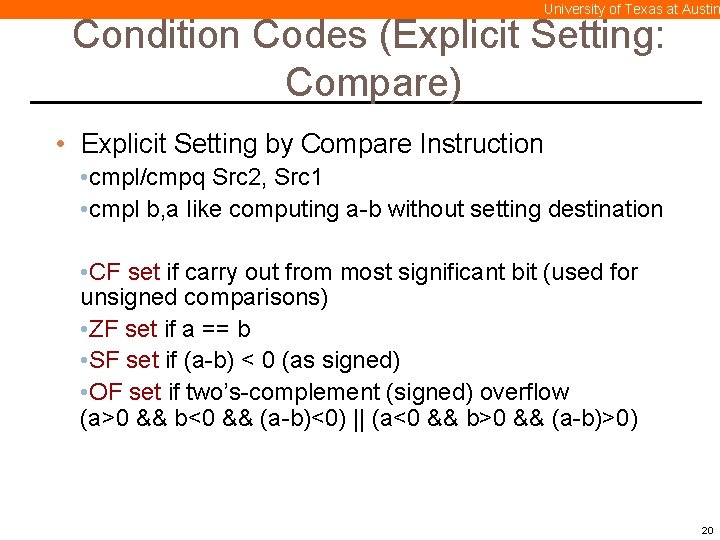 University of Texas at Austin

Condition Codes (Explicit Setting: Compare)

• Explicit Setting by Compare Instruction

•cmpl/cmpq Src2, Src1

•cmpl b,a like computing a-b without setting destination

•CF set if carry out from most significant bit (used for unsigned comparisons)

•ZF set if a == b

•SF set if (a-b) < 0 (as signed)

•OF set if two's-complement (signed) overflow (a>0 && b<0 && (a-b)<0) || (a<0 && b>0 && (a-b)>0)

20